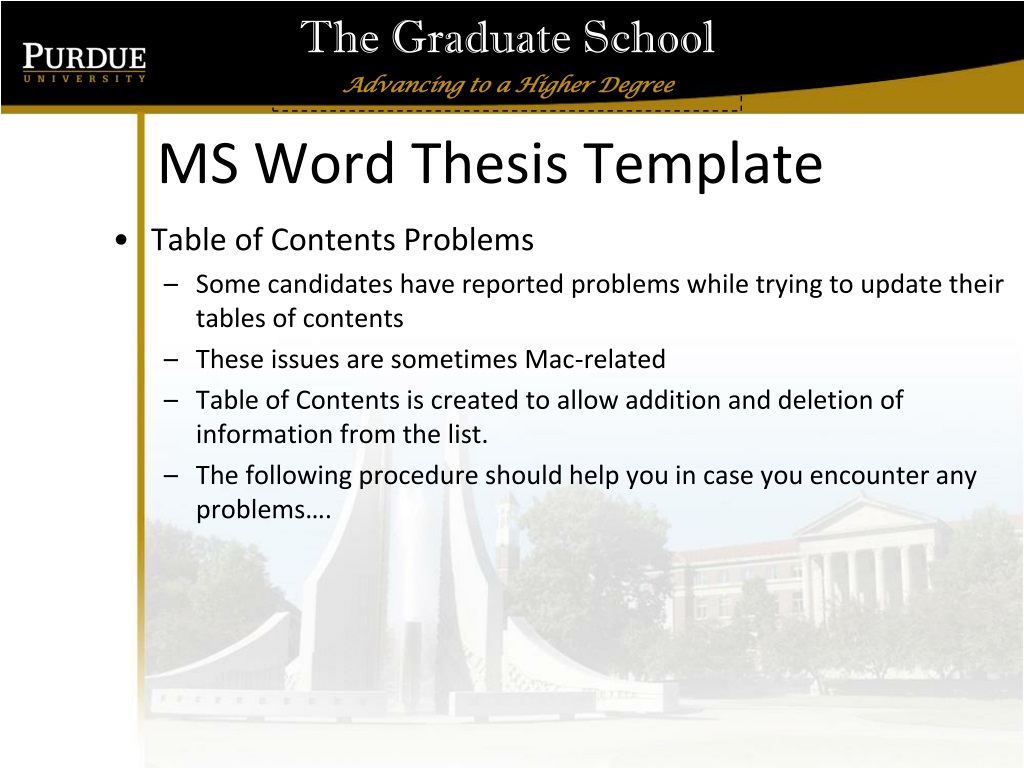 PURDUE
UNIVERSITY

The Graduate School
Advancing to a Higher Degree

MS Word Thesis Template

• Table of Contents Problems
– Some candidates have reported problems while trying to update their tables of contents
– These issues are sometimes Mac-related
– Table of Contents is created to allow addition and deletion of information from the list.
– The following procedure should help you in case you encounter any problems….